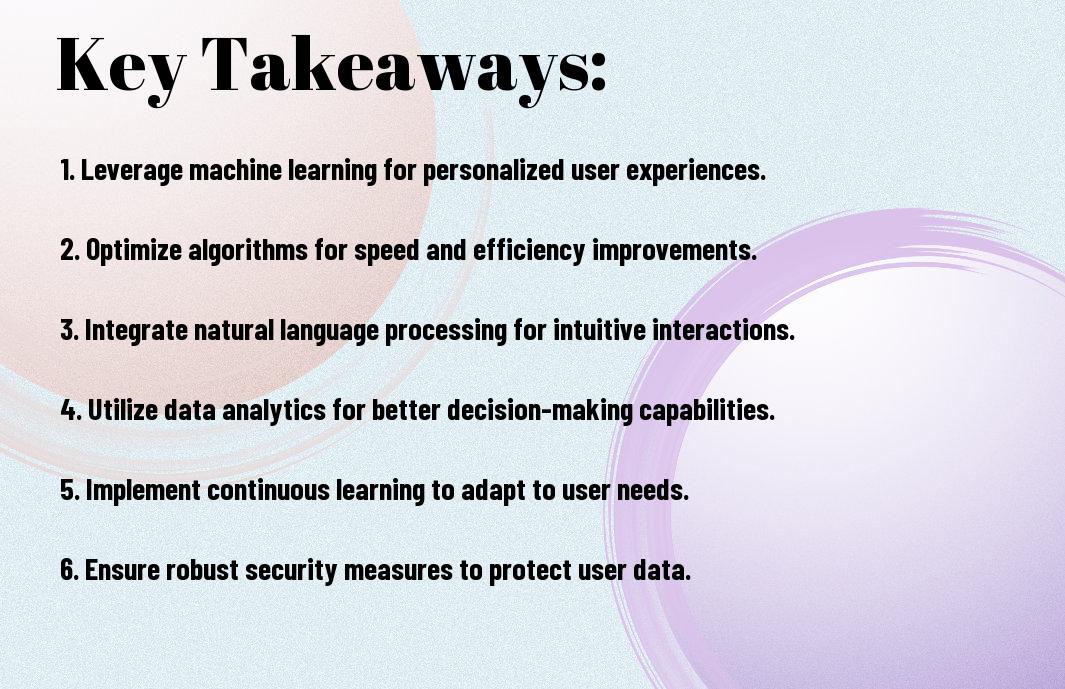 Key Takeaways:

1. Leverage machine learning for personalized user experiences.

2. Optimize algorithms for speed and efficiency improvements.

3. Integrate natural language processing for intuitive interactions.

4. Utilize data analytics for better decision-making capabilities.

5. Implement continuous learning to adapt to user needs.

6. Ensure robust security measures to protect user data.